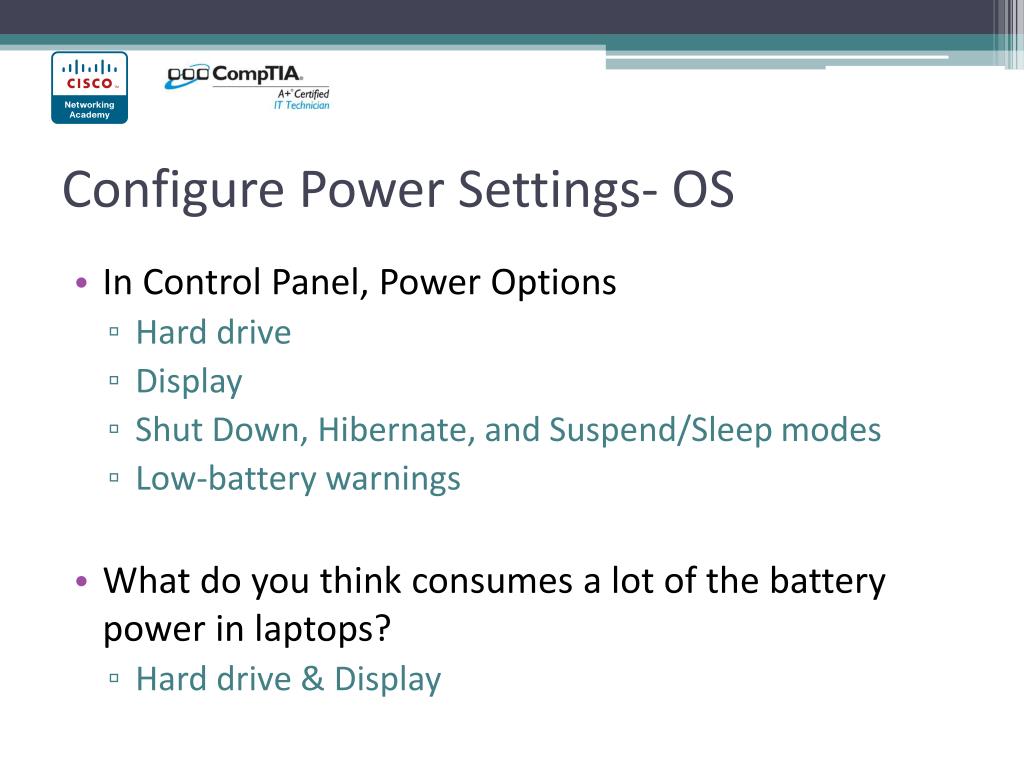 CISCO
Networking Academy

CompTIA
A+ Certified
IT Technician

Configure Power Settings- OS

• In Control Panel, Power Options
▫ Hard drive
▫ Display
▫ Shut Down, Hibernate, and Suspend/Sleep modes
▫ Low-battery warnings

• What do you think consumes a lot of the battery power in laptops?
▫ Hard drive & Display